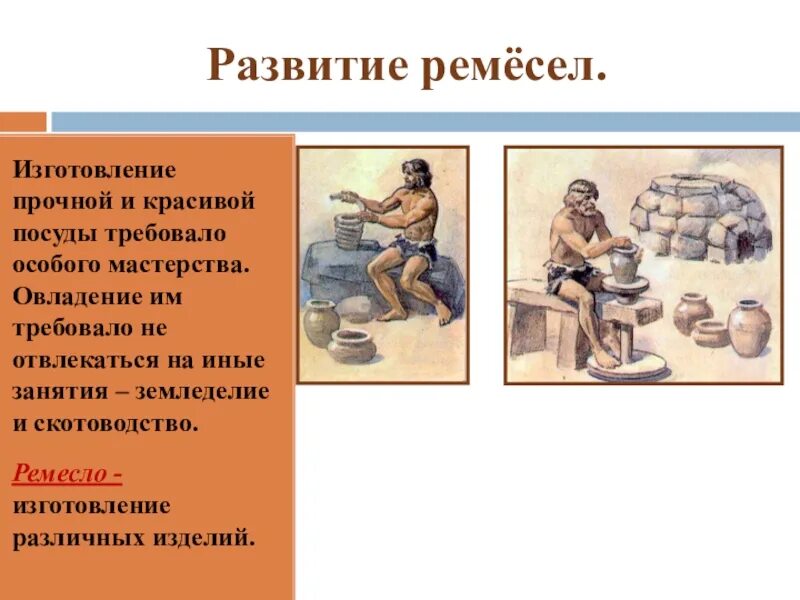 Развитие ремёсел.

Изготовление прочной и красивой посуды требовало особого мастерства. Овладение им требовало не отвлекаться на иные занятия – земледелие и скотоводство.

Ремесло - изготовление различных изделий.